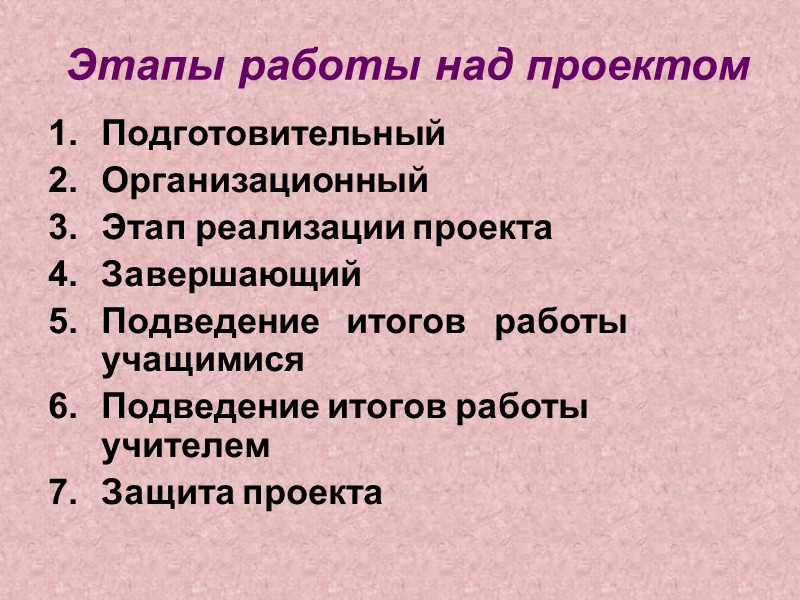 Этапы работы над проектом

1. Подготовительный
2. Организационный
3. Этап реализации проекта
4. Завершающий
5. Подведение итогов работы учащимися
6. Подведение итогов работы учителем
7. Защита проекта